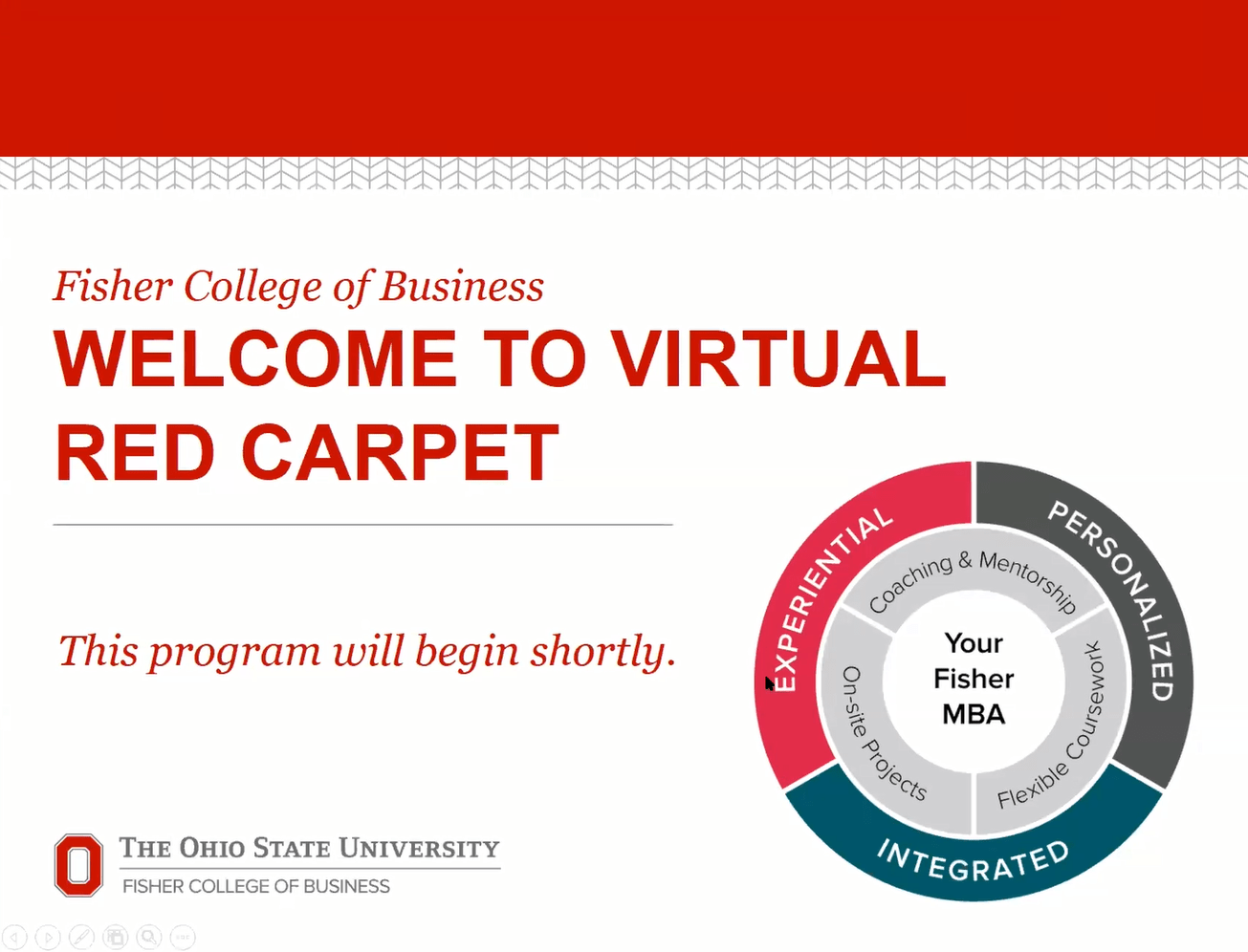 Fisher College of Business

WELCOME TO VIRTUAL RED CARPET

This program will begin shortly.

EXPERIENTIAL
PERSONALIZED
INTEGRATED
Coaching & Mentorship
Flexible Coursework
On-site Projects
Your Fisher MBA

THE OHIO STATE UNIVERSITY
FISHER COLLEGE OF BUSINESS